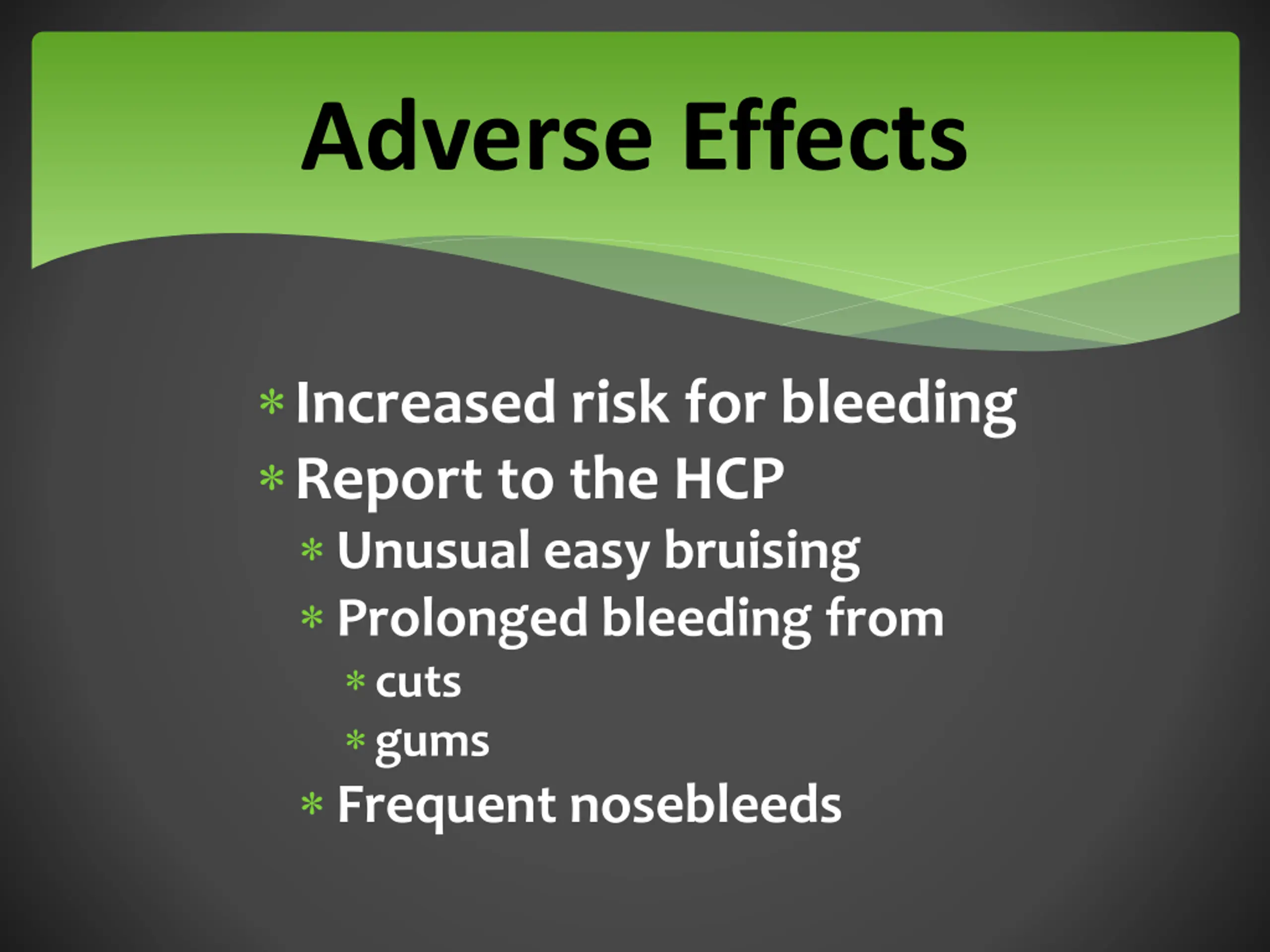 Adverse Effects

* Increased risk for bleeding
* Report to the HCP
  * Unusual easy bruising
  * Prolonged bleeding from
    * cuts
    * gums
  * Frequent nosebleeds